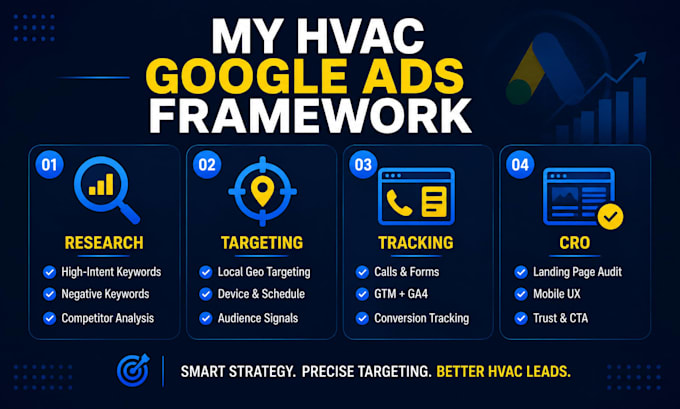 MY HVAC
GOOGLE ADS
FRAMEWORK

01
RESEARCH
High-Intent Keywords
Negative Keywords
Competitor Analysis

02
TARGETING
Local Geo Targeting
Device & Schedule
Audience Signals

03
TRACKING
Calls & Forms
GTM + GA4
Conversion Tracking

04
CRO
Landing Page Audit
Mobile UX
Trust & CTA

SMART STRATEGY. PRECISE TARGETING. BETTER HVAC LEADS.